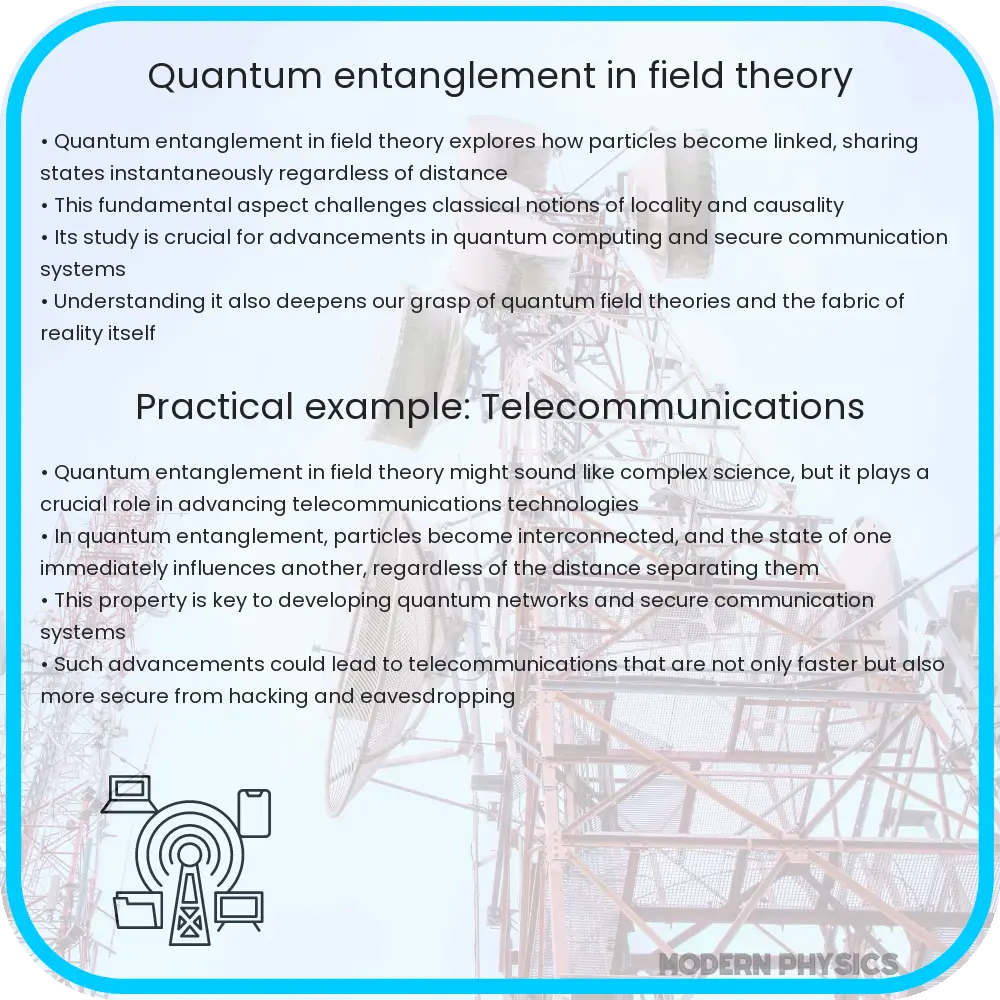 Quantum entanglement in field theory

• Quantum entanglement in field theory explores how particles become linked, sharing states instantaneously regardless of distance
• This fundamental aspect challenges classical notions of locality and causality
• Its study is crucial for advancements in quantum computing and secure communication systems
• Understanding it also deepens our grasp of quantum field theories and the fabric of reality itself

Practical example: Telecommunications

• Quantum entanglement in field theory might sound like complex science, but it plays a crucial role in advancing telecommunications technologies
• In quantum entanglement, particles become interconnected, and the state of one immediately influences another, regardless of the distance separating them
• This property is key to developing quantum networks and secure communication systems
• Such advancements could lead to telecommunications that are not only faster but also more secure from hacking and eavesdropping

MODERN PHYSICS